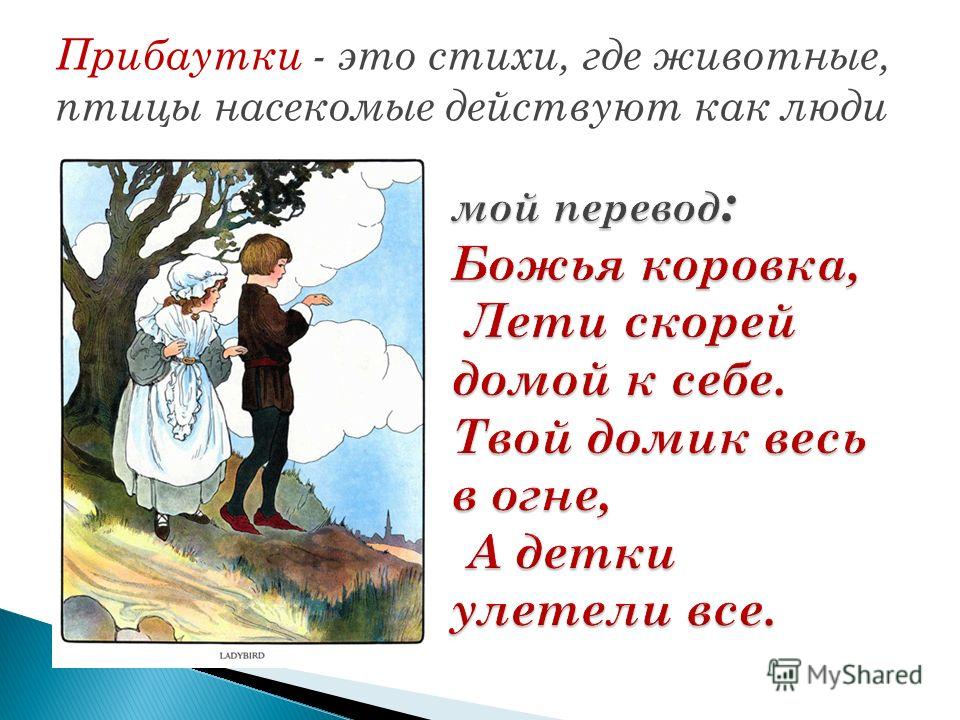 Прибаутки - это стихи, где животные, птицы насекомые действуют как люди

LADYBIRD

мой перевод:

Божья коровка,
Лети скорей домой к себе.
Твой домик весь в огне,
А детки улетели все.

MyShared